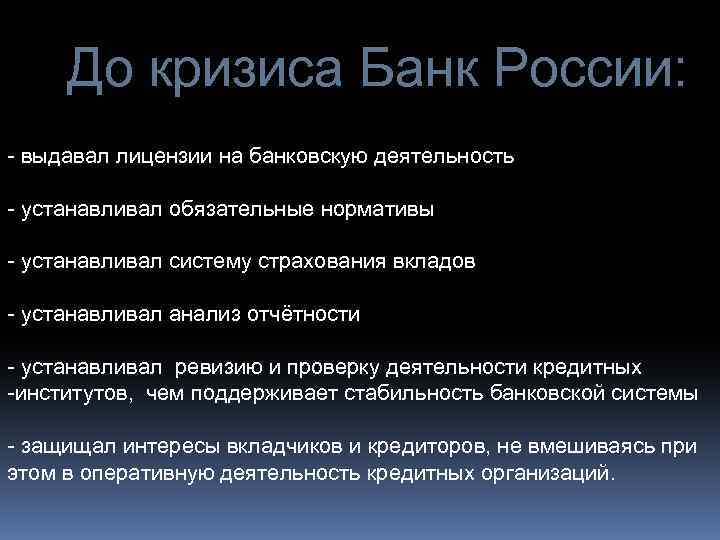 До кризиса Банк России:

- выдавал лицензии на банковскую деятельность

- устанавливал обязательные нормативы

- устанавливал систему страхования вкладов

- устанавливал анализ отчётности

- устанавливал ревизию и проверку деятельности кредитных -институтов, чем поддерживает стабильность банковской системы

- защищал интересы вкладчиков и кредиторов, не вмешиваясь при этом в оперативную деятельность кредитных организаций.